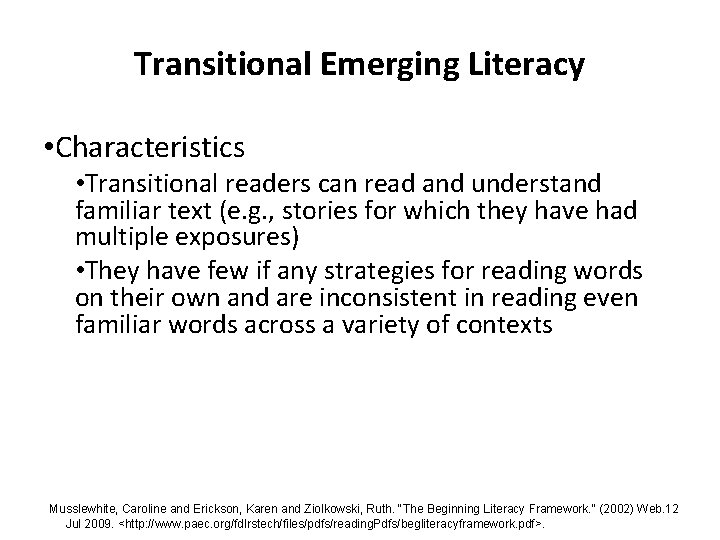 Transitional Emerging Literacy

•Characteristics

•Transitional readers can read and understand familiar text (e.g., stories for which they have had multiple exposures)

•They have few if any strategies for reading words on their own and are inconsistent in reading even familiar words across a variety of contexts

Musslewhite, Caroline and Erickson, Karen and Ziolkowski, Ruth. "The Beginning Literacy Framework." (2002) Web.12 Jul 2009. <http://www.paec.org/fdlrstech/files/pdfs/readingPdfs/begliteracyframework.pdf>.